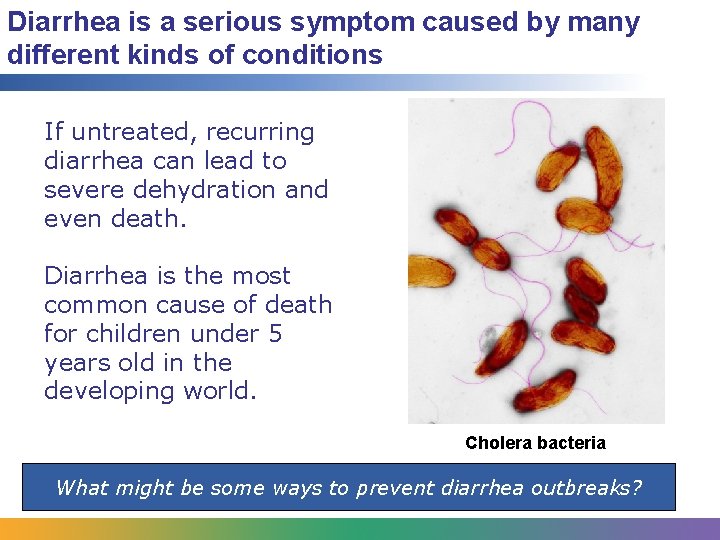 Diarrhea is a serious symptom caused by many different kinds of conditions

If untreated, recurring diarrhea can lead to severe dehydration and even death.

Diarrhea is the most common cause of death for children under 5 years old in the developing world.

Cholera bacteria

What might be some ways to prevent diarrhea outbreaks?